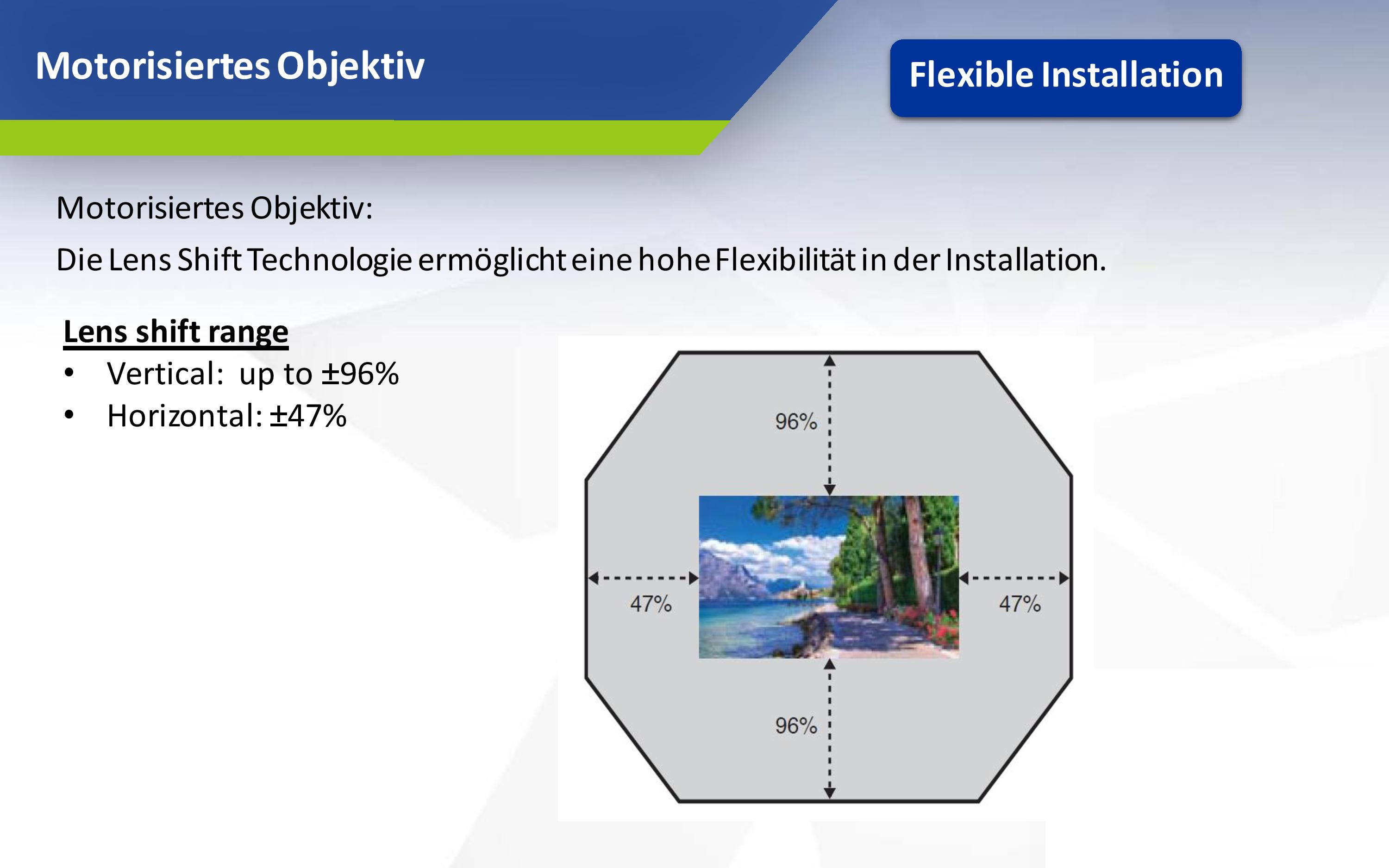 Motorisiertes Objektiv

Flexible Installation

Motorisiertes Objektiv:

Die Lens Shift Technologie ermöglicht eine hohe Flexibilität in der Installation.

Lens shift range

• Vertical: up to ±96%
• Horizontal: ±47%

96%

47%

47%

96%